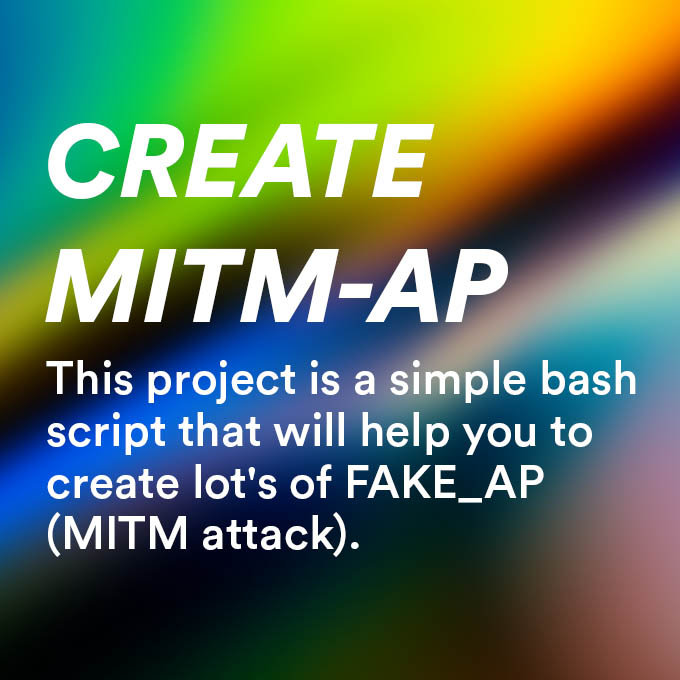 CREATE MITM-AP

This project is a simple bash script that will help you to create lot's of FAKE_AP (MITM attack).